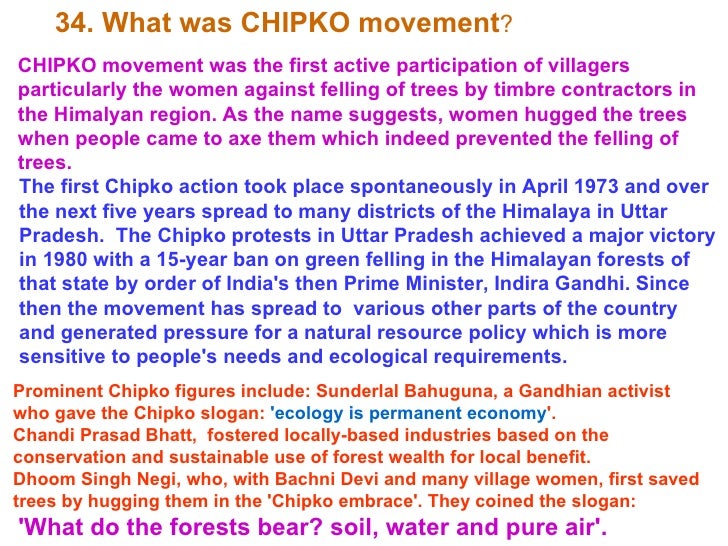 34. What was CHIPKO movement?

CHIPKO movement was the first active participation of villagers particularly the women against felling of trees by timbre contractors in the Himalyan region. As the name suggests, women hugged the trees when people came to axe them which indeed prevented the felling of trees.

The first Chipko action took place spontaneously in April 1973 and over the next five years spread to many districts of the Himalaya in Uttar Pradesh. The Chipko protests in Uttar Pradesh achieved a major victory in 1980 with a 15-year ban on green felling in the Himalayan forests of that state by order of India's then Prime Minister, Indira Gandhi. Since then the movement has spread to various other parts of the country and generated pressure for a natural resource policy which is more sensitive to people's needs and ecological requirements.

Prominent Chipko figures include: Sunderlal Bahuguna, a Gandhian activist who gave the Chipko slogan: 'ecology is permanent economy'.
Chandi Prasad Bhatt, fostered locally-based industries based on the conservation and sustainable use of forest wealth for local benefit.
Dhoom Singh Negi, who, with Bachni Devi and many village women, first saved trees by hugging them in the 'Chipko embrace'. They coined the slogan:
'What do the forests bear? soil, water and pure air'.